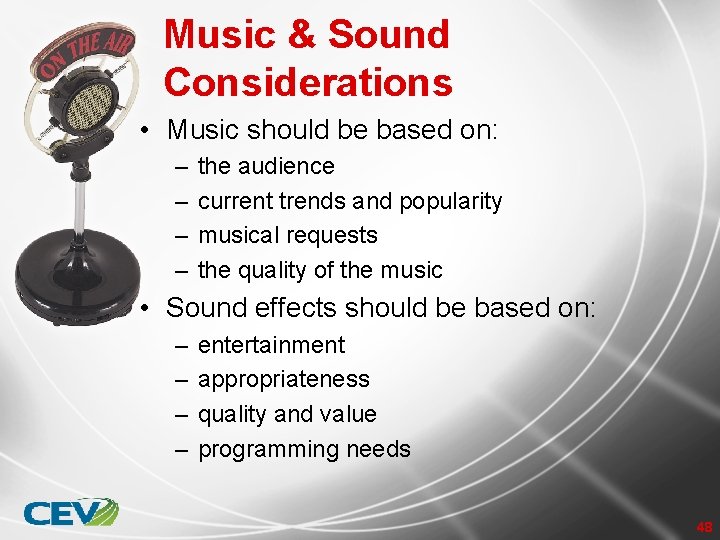 ON THE AIR

Music & Sound Considerations

• Music should be based on:
– the audience
– current trends and popularity
– musical requests
– the quality of the music

• Sound effects should be based on:
– entertainment
– appropriateness
– quality and value
– programming needs

CEV

48